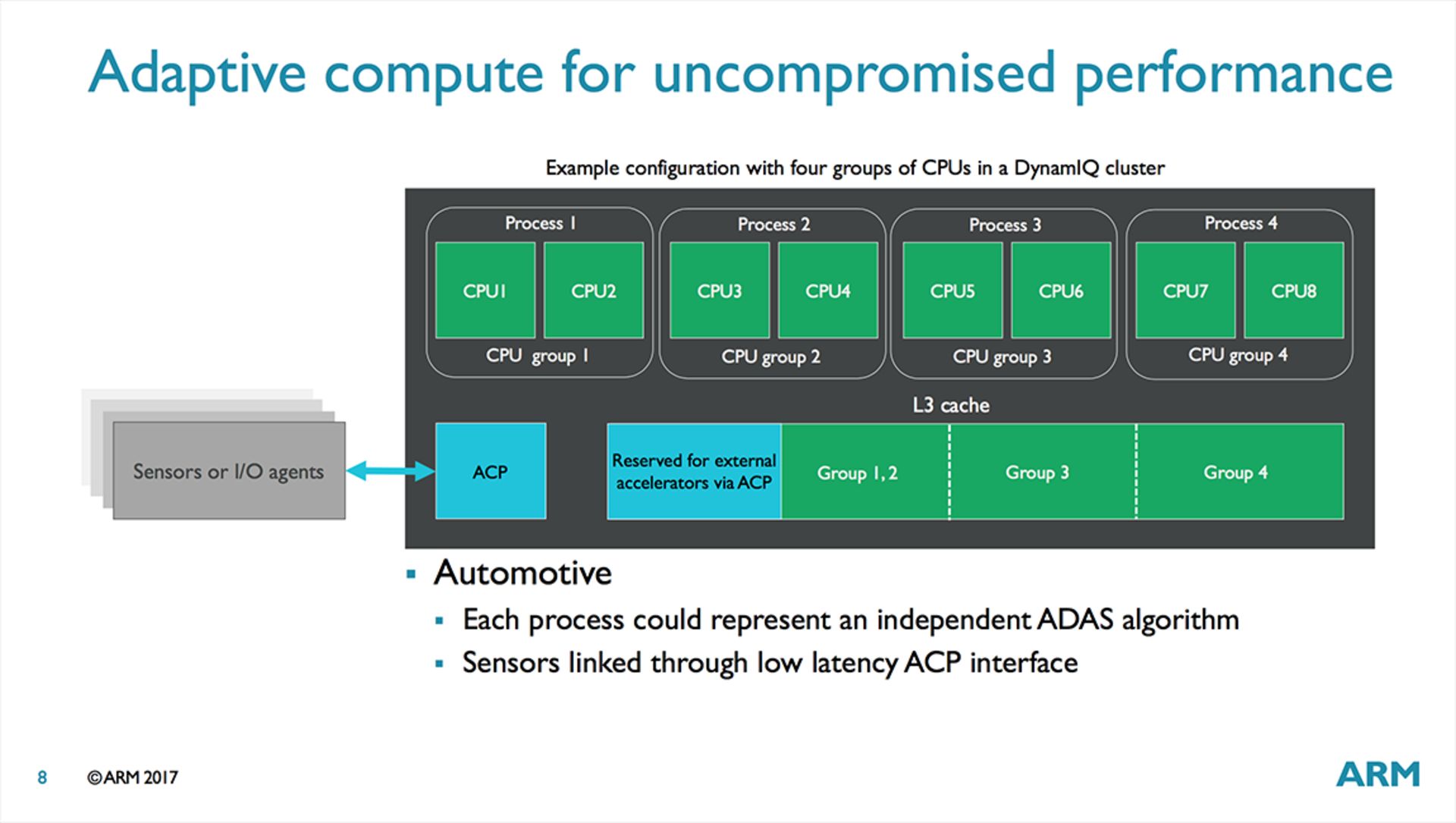 Adaptive compute for uncompromised performance

Example configuration with four groups of CPUs in a DynamIQ cluster

Process 1

CPU1 CPU2

CPU group 1

Process 2

CPU3 CPU4

CPU group 2

Process 3

CPU5 CPU6

CPU group 3

Process 4

CPU7 CPU8

CPU group 4

L3 cache

Sensors or I/O agents

ACP

Reserved for external accelerators via ACP

Group 1, 2

Group 3

Group 4

▪ Automotive

▪ Each process could represent an independent ADAS algorithm

▪ Sensors linked through low latency ACP interface

8 ©ARM 2017

ARM